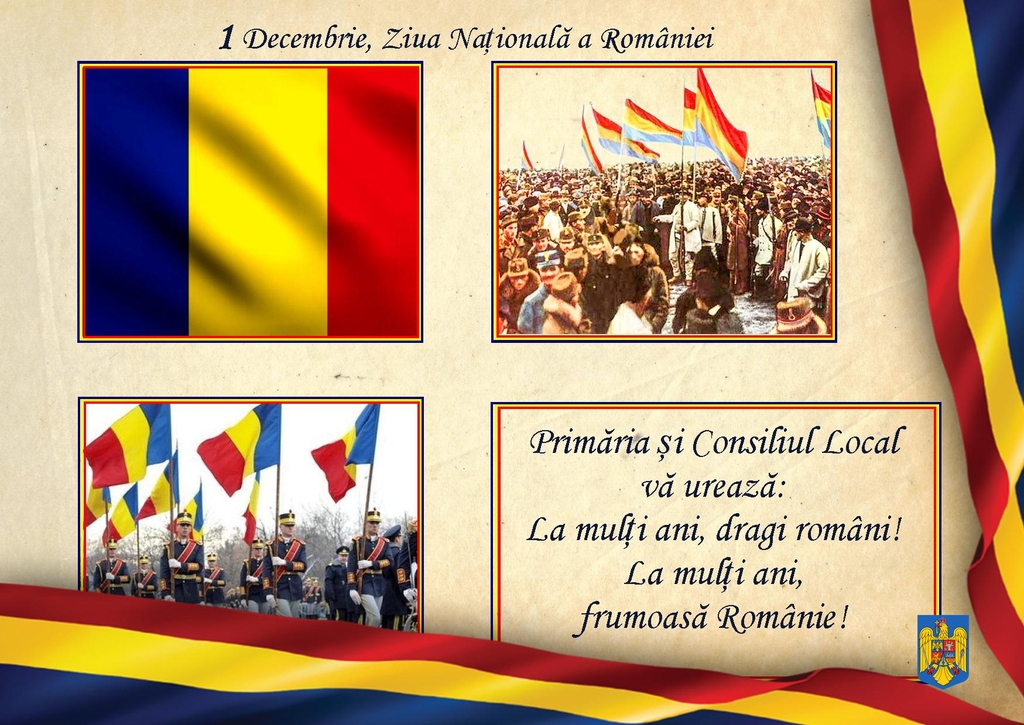 1 Decembrie, Ziua Națională a României

Primăria și Consiliul Local vă urează:
La mulți ani, dragi români!
La mulți ani,
frumoasă Românie!